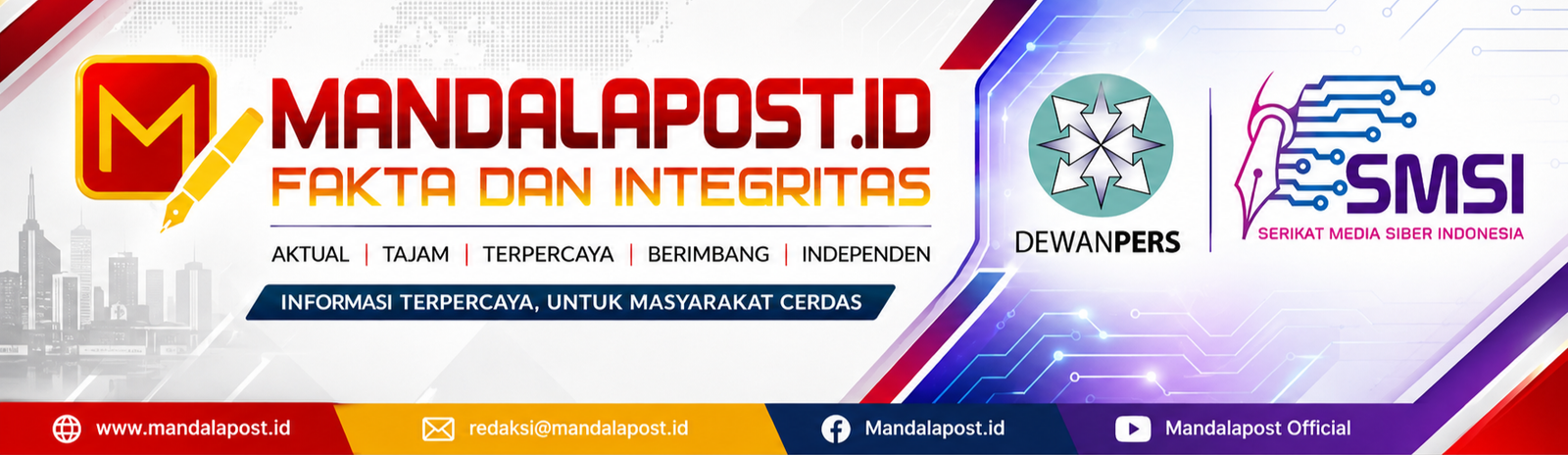 M

MANDALAPOST.ID
FAKTA DAN INTEGRITAS

AKTUAL | TAJAM | TERPERCAYA | BERIMBANG | INDEPENDEN

INFORMASI TERPERCAYA, UNTUK MASYARAKAT CERDAS

DEWANPERS

SMSI
SERIKAT MEDIA SIBER INDONESIA

www.mandalapost.id

redaksi@mandalapost.id

Mandalapost.id

Mandalapost Official